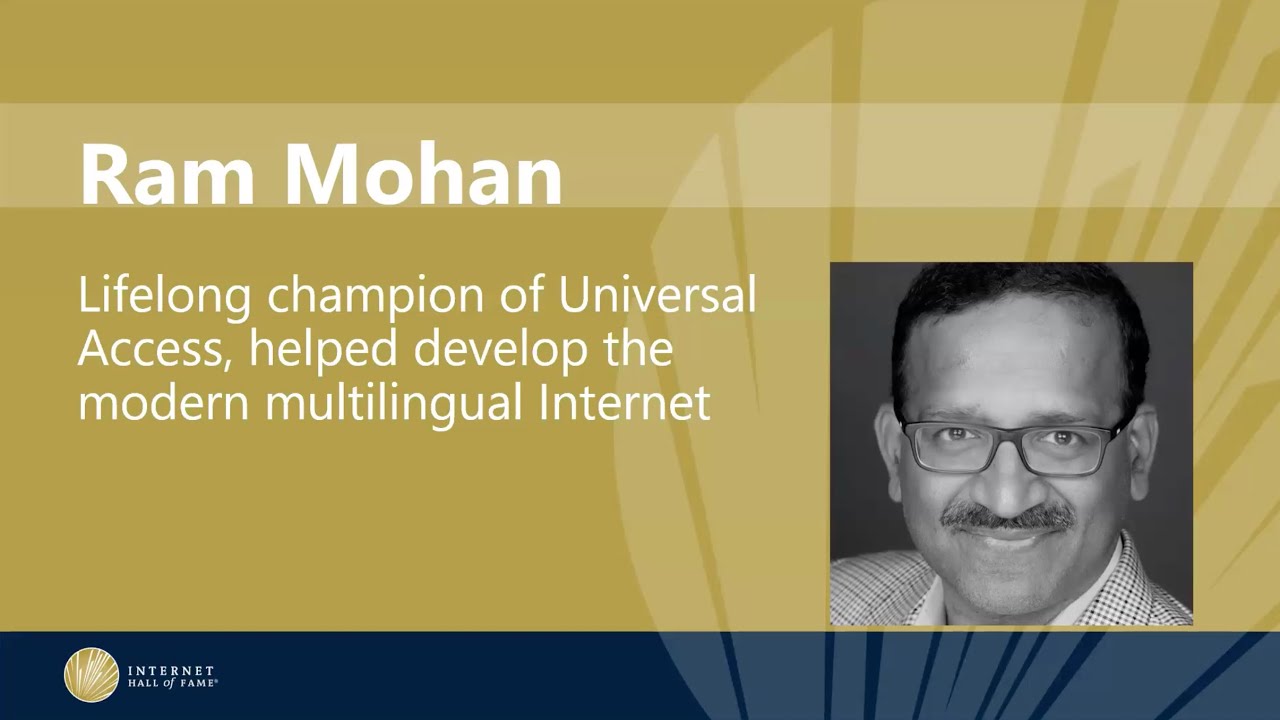 Ram Mohan

Lifelong champion of Universal Access, helped develop the modern multilingual Internet

INTERNET HALL of FAME®